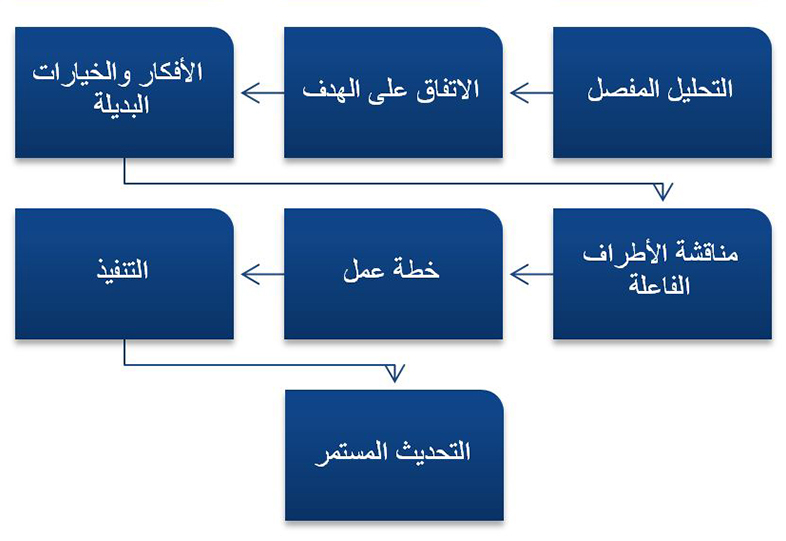 التحليل المفصل

الاتفاق على الهدف

الأفكار والخيارات البديلة

مناقشة الأطراف الفاعلة

خطة عمل

التنفيذ

التحديث المستمر